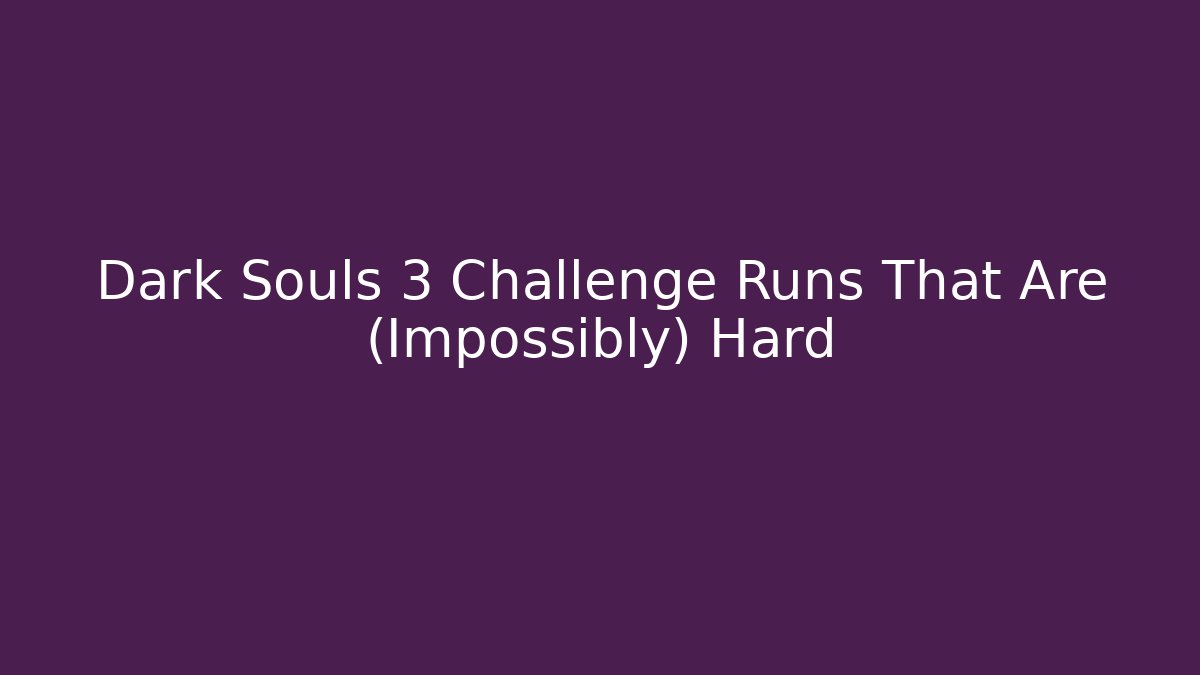 Dark Souls 3 Challenge Runs That Are (Impossibly) Hard